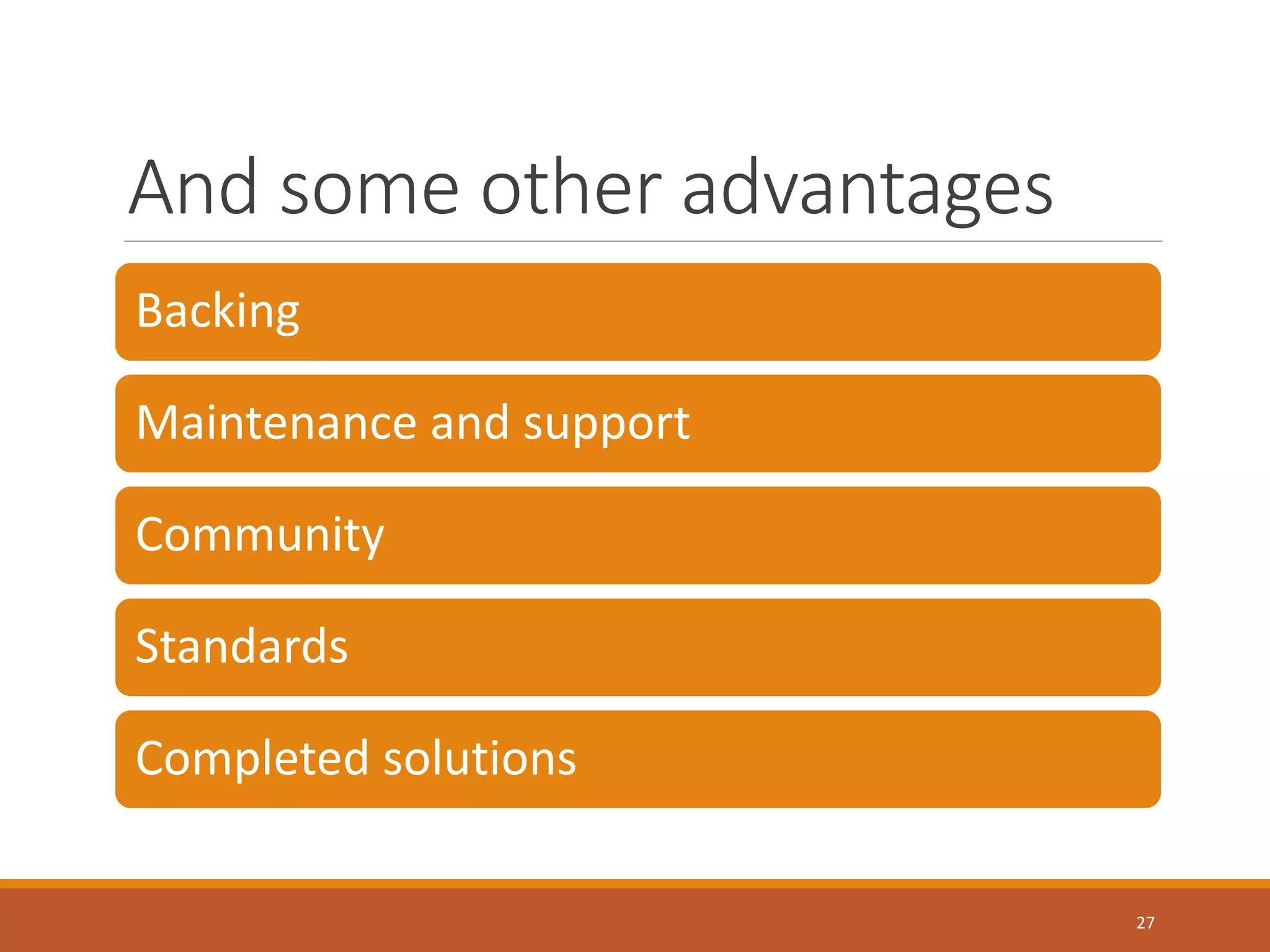 And some other advantages

Backing

Maintenance and support

Community

Standards

Completed solutions

27